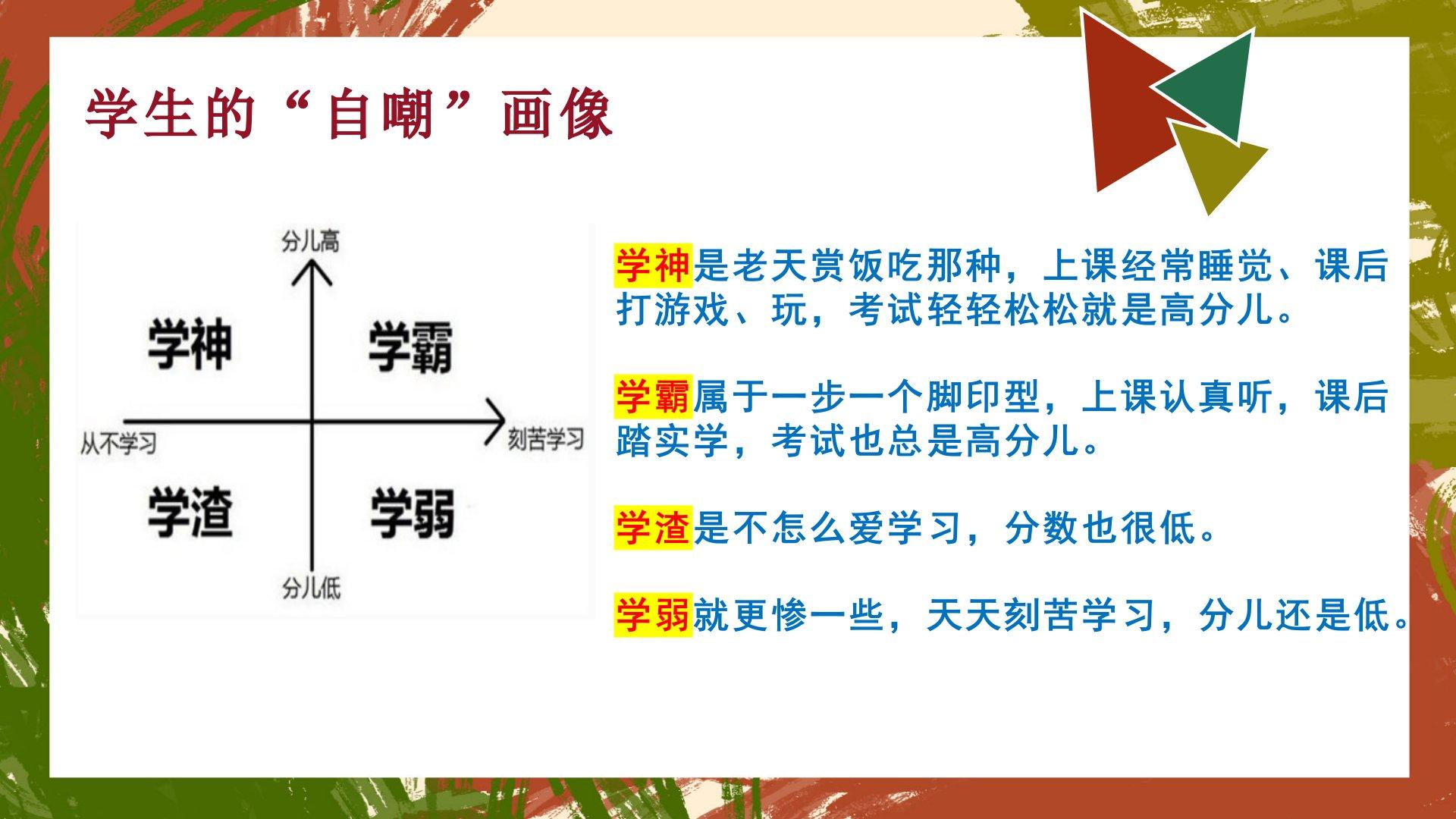 学生的“自嘲”画像

分儿高

学神

学霸

从不学习

刻苦学习

学渣

学弱

分儿低

学神是老天赏饭吃那种，上课经常睡觉、课后打游戏、玩，考试轻轻松松就是高分儿。

学霸属于一步一个脚印型，上课认真听，课后踏实学，考试也总是高分儿。

学渣是不怎么爱学习，分数也很低。

学弱就更惨一些，天天刻苦学习，分儿还是低。